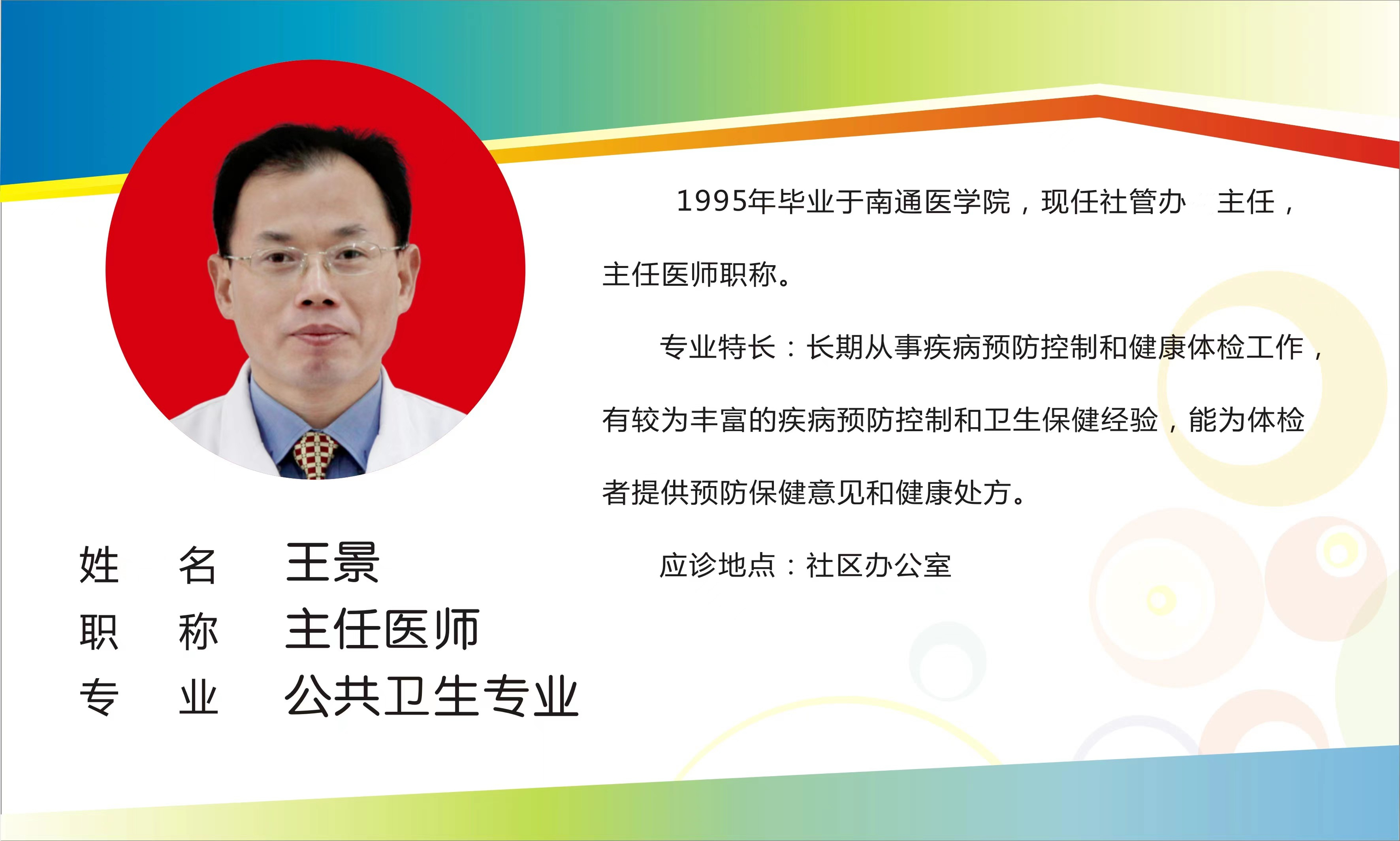 1995年毕业于南通医学院，现任社管办 主任，主任医师职称。

专业特长：长期从事疾病预防控制和健康体检工作，有较为丰富的疾病预防控制和卫生保健经验，能为体检者提供预防保健意见和健康处方。

应诊地点：社区办公室

姓 名 王景
职 称 主任医师
专 业 公共卫生专业